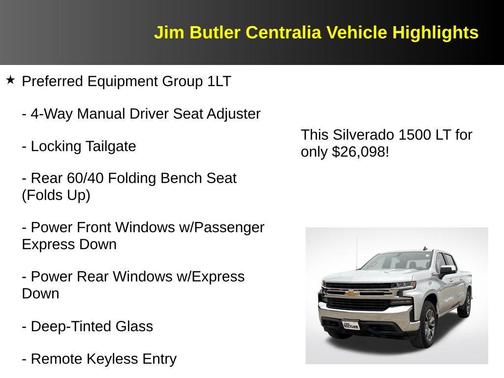 Jim Butler Centralia Vehicle Highlights

★ Preferred Equipment Group 1LT

- 4-Way Manual Driver Seat Adjuster

- Locking Tailgate

- Rear 60/40 Folding Bench Seat (Folds Up)

- Power Front Windows w/Passenger Express Down

- Power Rear Windows w/Express Down

- Deep-Tinted Glass

- Remote Keyless Entry

This Silverado 1500 LT for only $26,098!